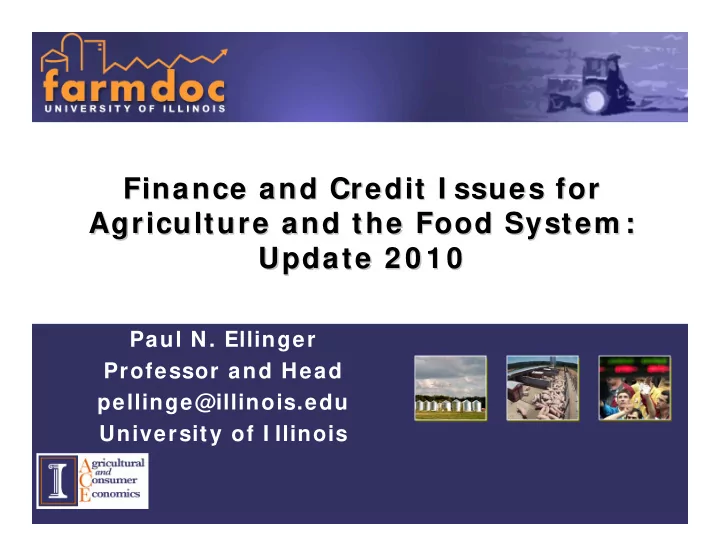 farmdoc
UNIVERSITY OF ILLINOIS

Finance and Credit Issues for Agriculture and the Food System: Update 2010

Paul N. Ellinger
Professor and Head
pellinge@illinois.edu
University of Illinois

Agricultural and Consumer Economics